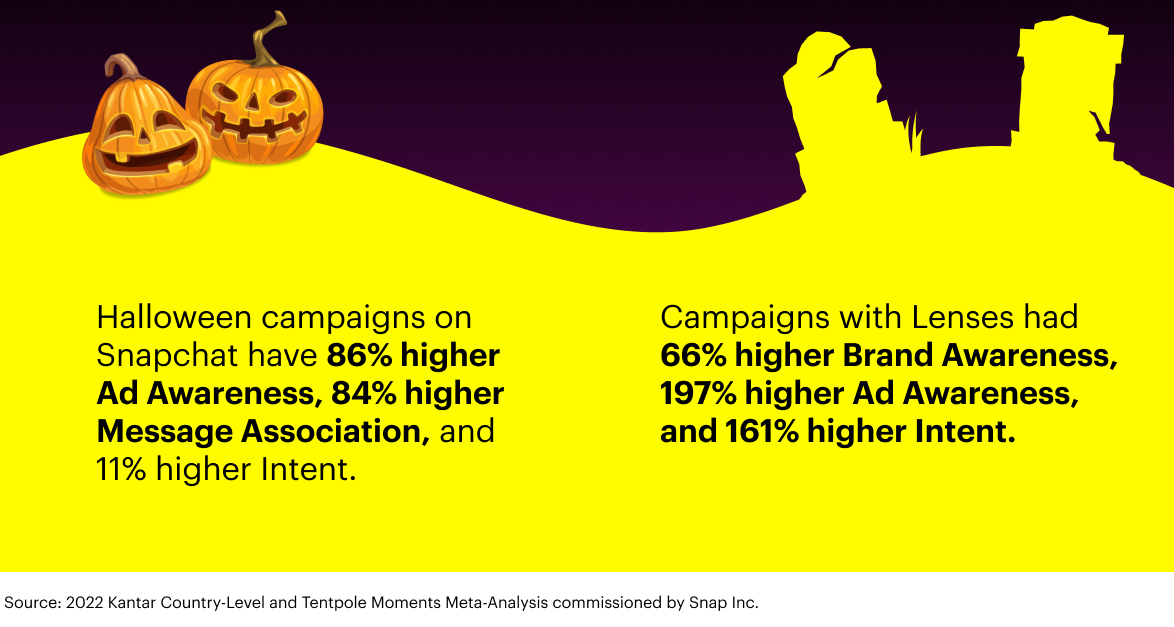 Halloween campaigns on Snapchat have 86% higher Ad Awareness, 84% higher Message Association, and 11% higher Intent.

Campaigns with Lenses had 66% higher Brand Awareness, 197% higher Ad Awareness, and 161% higher Intent.

Source: 2022 Kantar Country-Level and Tentpole Moments Meta-Analysis commissioned by Snap Inc.